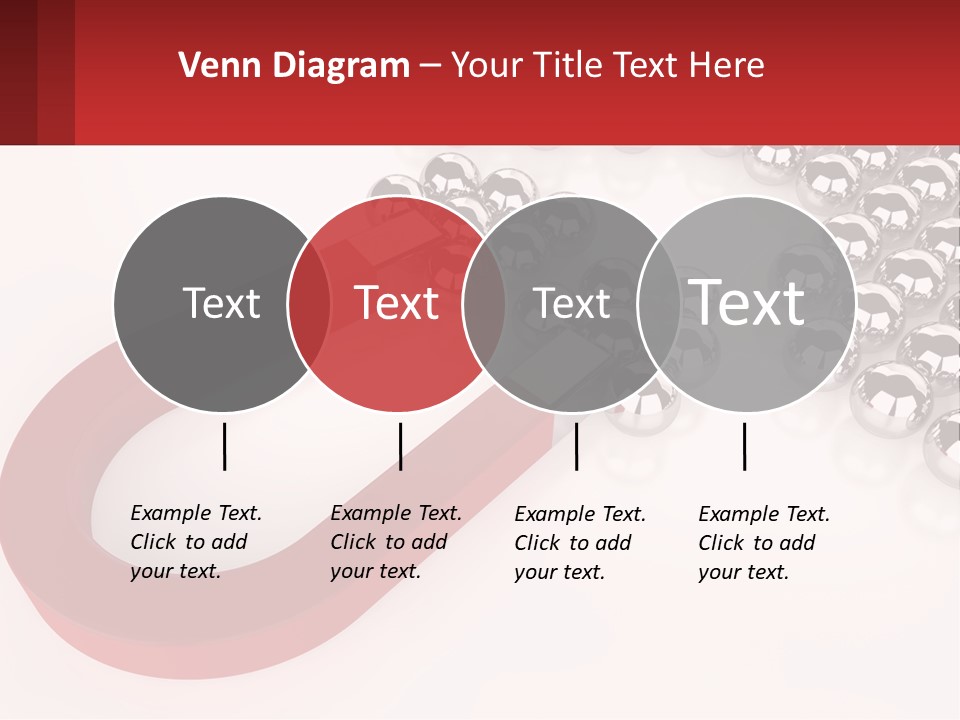 Venn Diagram – Your Title Text Here

Text

Text

Text

Text

Example Text. Click to add your text.

Example Text. Click to add your text.

Example Text. Click to add your text.

Example Text. Click to add your text.